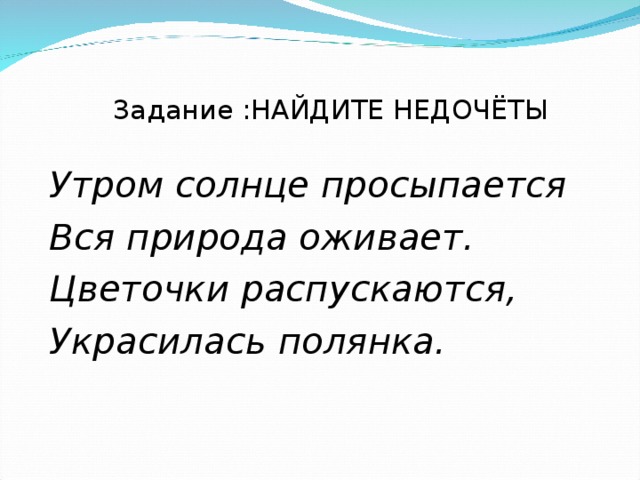 Задание :НАЙДИТЕ НЕДОЧЁТЫ

Утром солнце просыпается
Вся природа оживает.
Цветочки распускаются,
Украсилась полянка.